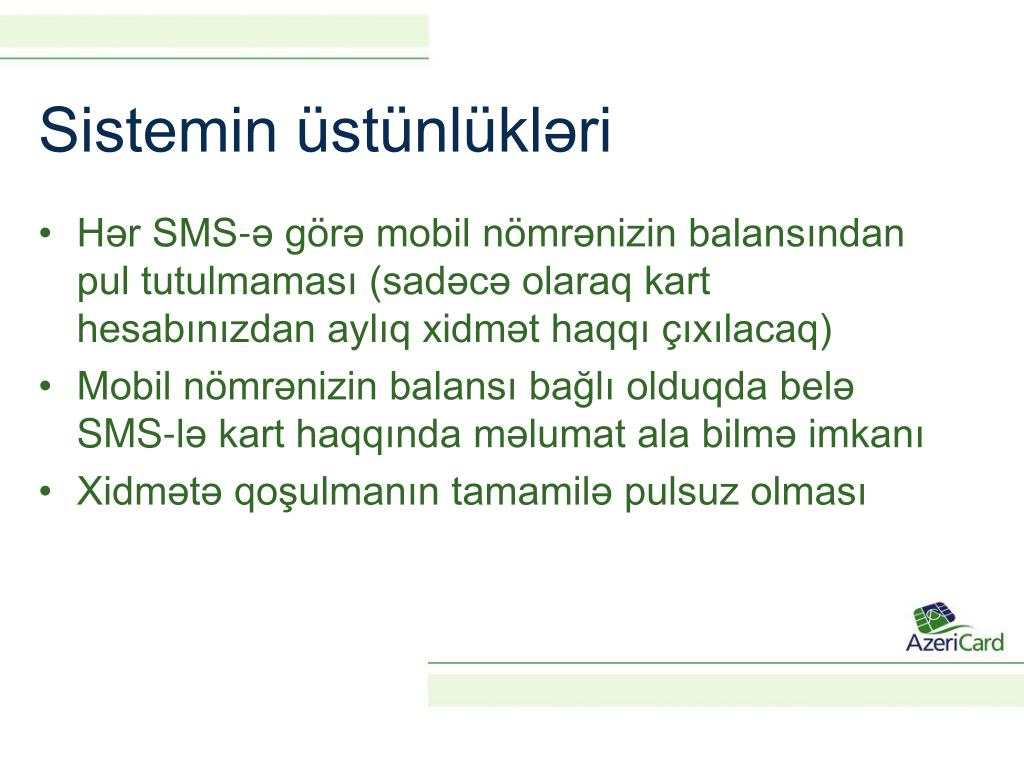 Sistemin üstünlükləri

• Hər SMS-ə görə mobil nömrənizin balansından pul tutulmaması (sadəcə olaraq kart hesabınızdan aylıq xidmət haqqı çıxılacaq)
• Mobil nömrənizin balansı bağlı olduqda belə SMS-lə kart haqqında məlumat ala bilmə imkanı
• Xidmətə qoşulmanın tamamilə pulsuz olması

AzeriCard